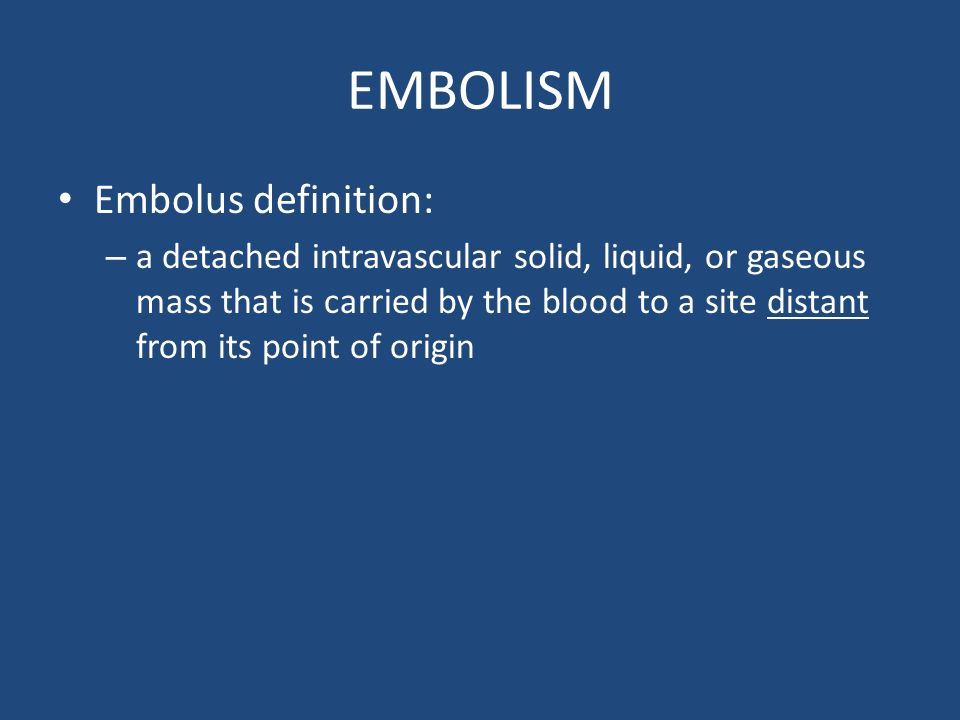 EMBOLISM

• Embolus definition:

– a detached intravascular solid, liquid, or gaseous mass that is carried by the blood to a site distant from its point of origin